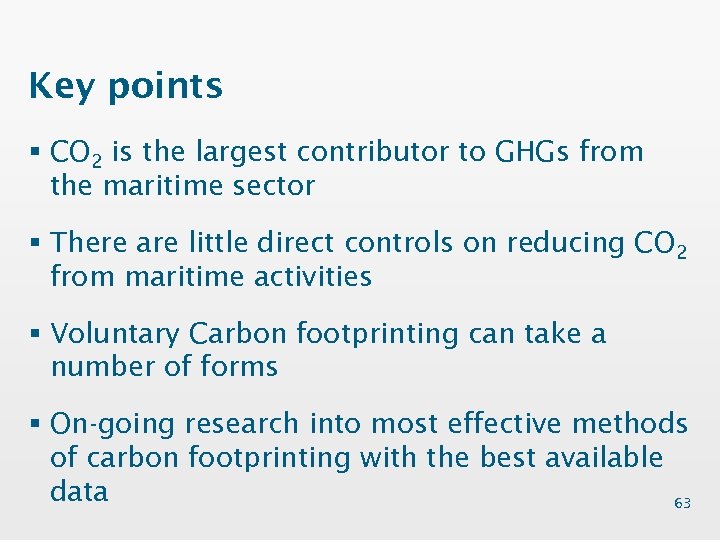 Key points

▪ $CO_2$ is the largest contributor to GHGs from the maritime sector

▪ There are little direct controls on reducing $CO_2$ from maritime activities

▪ Voluntary Carbon footprinting can take a number of forms

▪ On-going research into most effective methods of carbon footprinting with the best available data

63